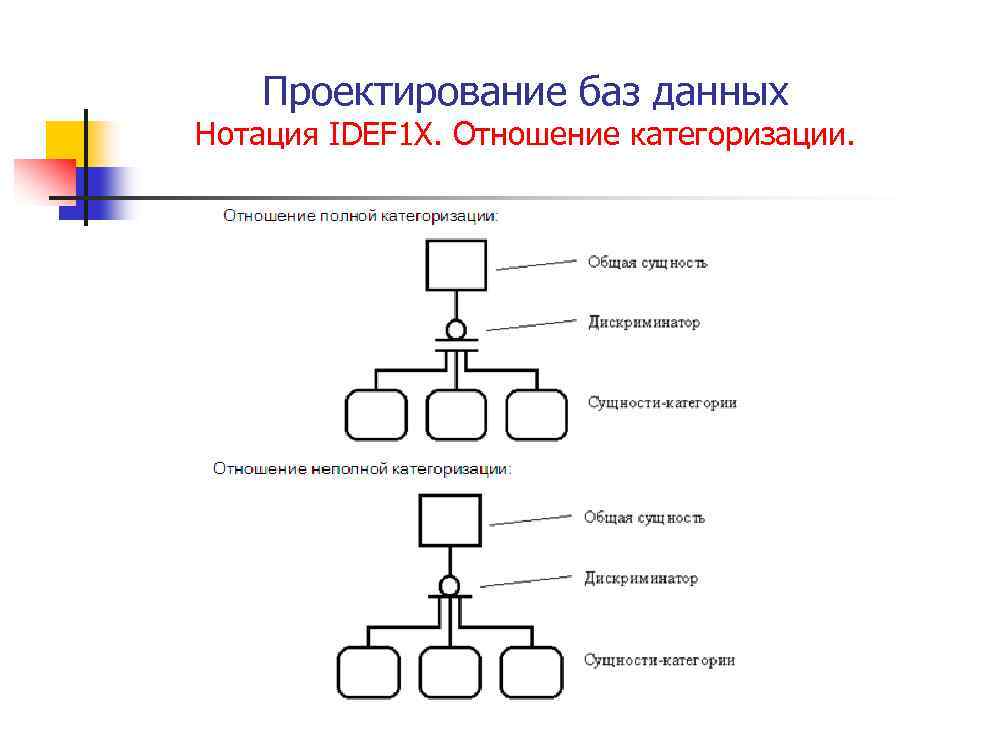 Проектирование баз данных
Нотация IDEF1X. Отношение категоризации.

Отношение полной категоризации:

Общая сущность

Дискриминатор

Сущности-категории

Отношение неполной категоризации:

Общая сущность

Дискриминатор

Сущности-категории